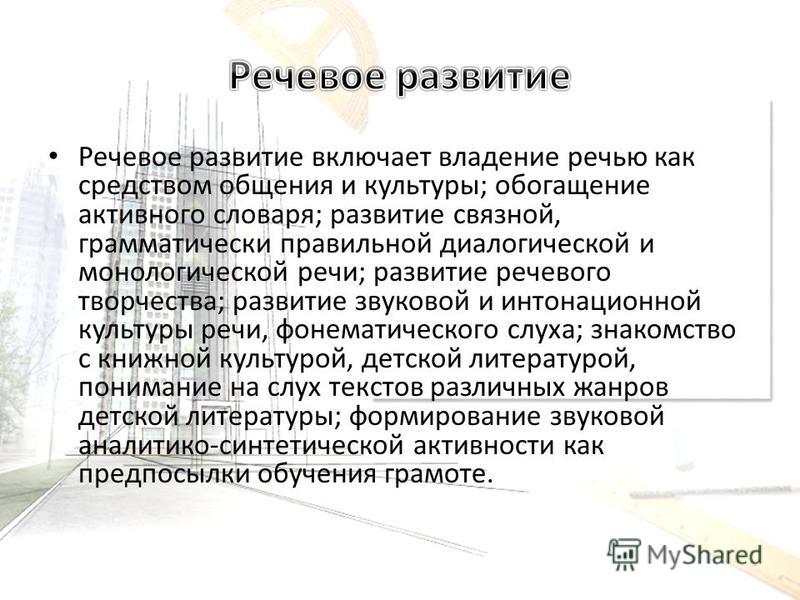 Речевое развитие

• Речевое развитие включает владение речью как средством общения и культуры; обогащение активного словаря; развитие связной, грамматически правильной диалогической и монологической речи; развитие речевого творчества; развитие звуковой и интонационной культуры речи, фонематического слуха; знакомство с книжной культурой, детской литературой, понимание на слух текстов различных жанров детской литературы; формирование звуковой аналитико-синтетической активности как предпосылки обучения грамоте.

MyShared